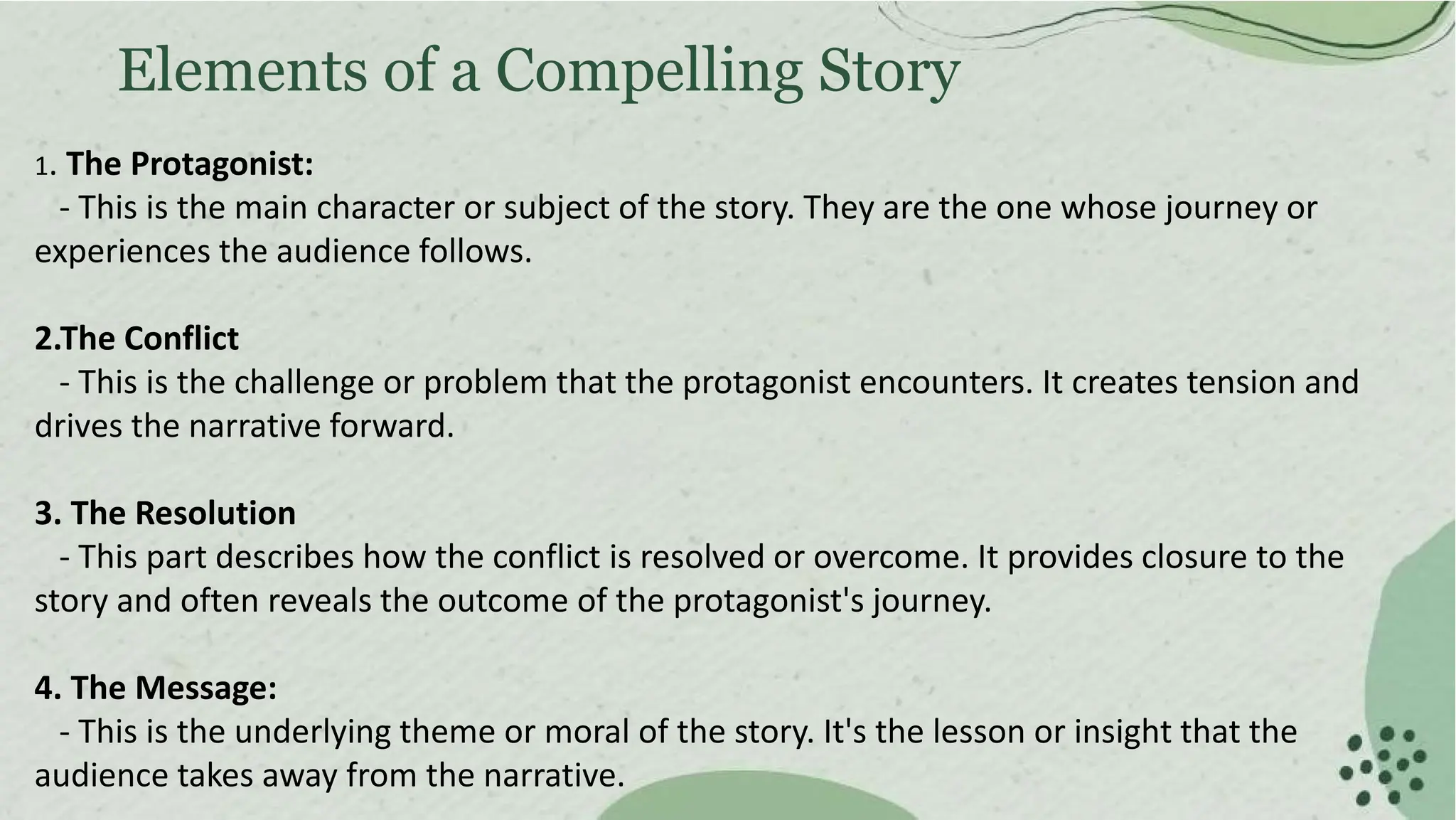 Elements of a Compelling Story

1. The Protagonist:
- This is the main character or subject of the story. They are the one whose journey or experiences the audience follows.

2.The Conflict
- This is the challenge or problem that the protagonist encounters. It creates tension and drives the narrative forward.

3. The Resolution
- This part describes how the conflict is resolved or overcome. It provides closure to the story and often reveals the outcome of the protagonist's journey.

4. The Message:
- This is the underlying theme or moral of the story. It's the lesson or insight that the audience takes away from the narrative.